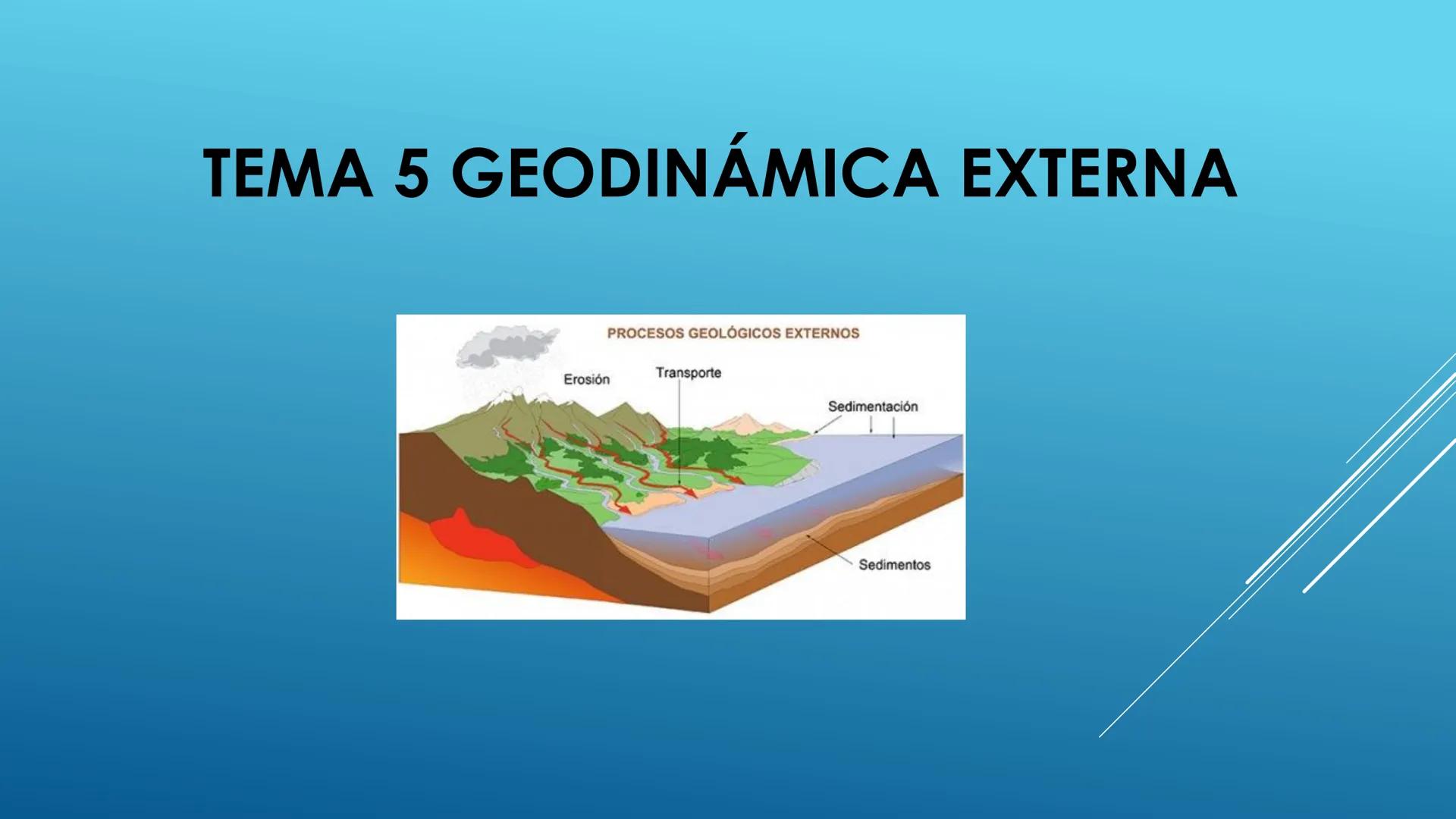 TEMA 5 GEODINÁMICA EXTERNA

PROCESOS GEOLÓGICOS EXTERNOS

Erosión

Transporte

Sedimentación

Sedimentos